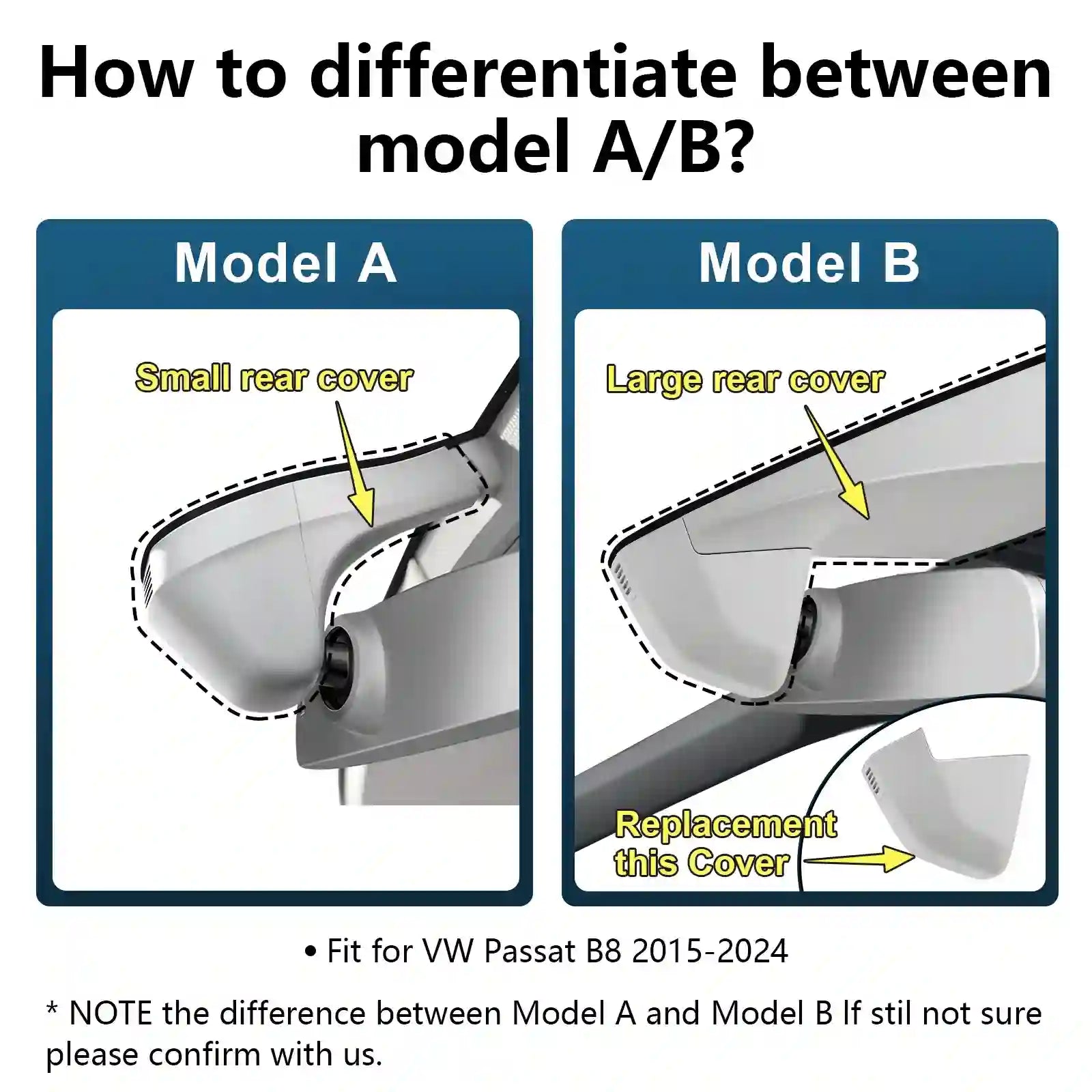 How to differentiate between model A/B?

Model A

Small rear cover

Model B

Large rear cover

Replacement this Cover

• Fit for VW Passat B8 2015-2024

* NOTE the difference between Model A and Model B If stil not sure please confirm with us.